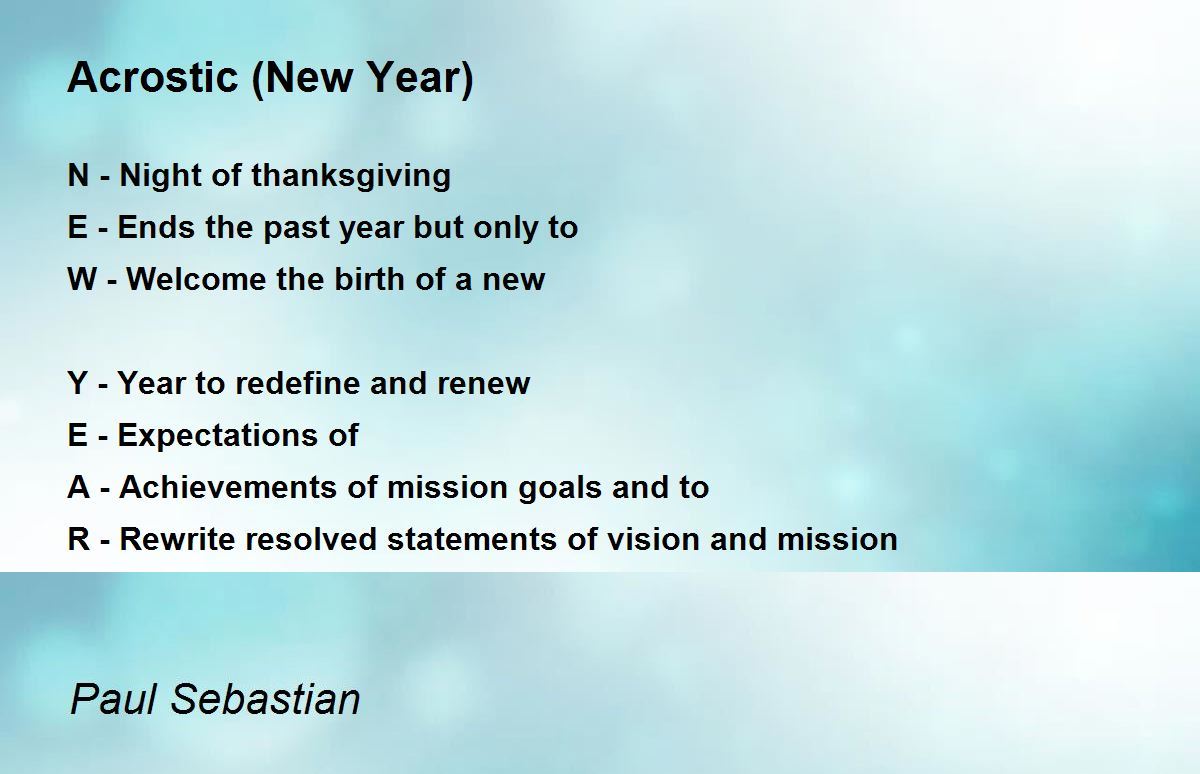 Acrostic (New Year)

N - Night of thanksgiving
E - Ends the past year but only to
W - Welcome the birth of a new

Y - Year to redefine and renew
E - Expectations of
A - Achievements of mission goals and to
R - Rewrite resolved statements of vision and mission

Paul Sebastian